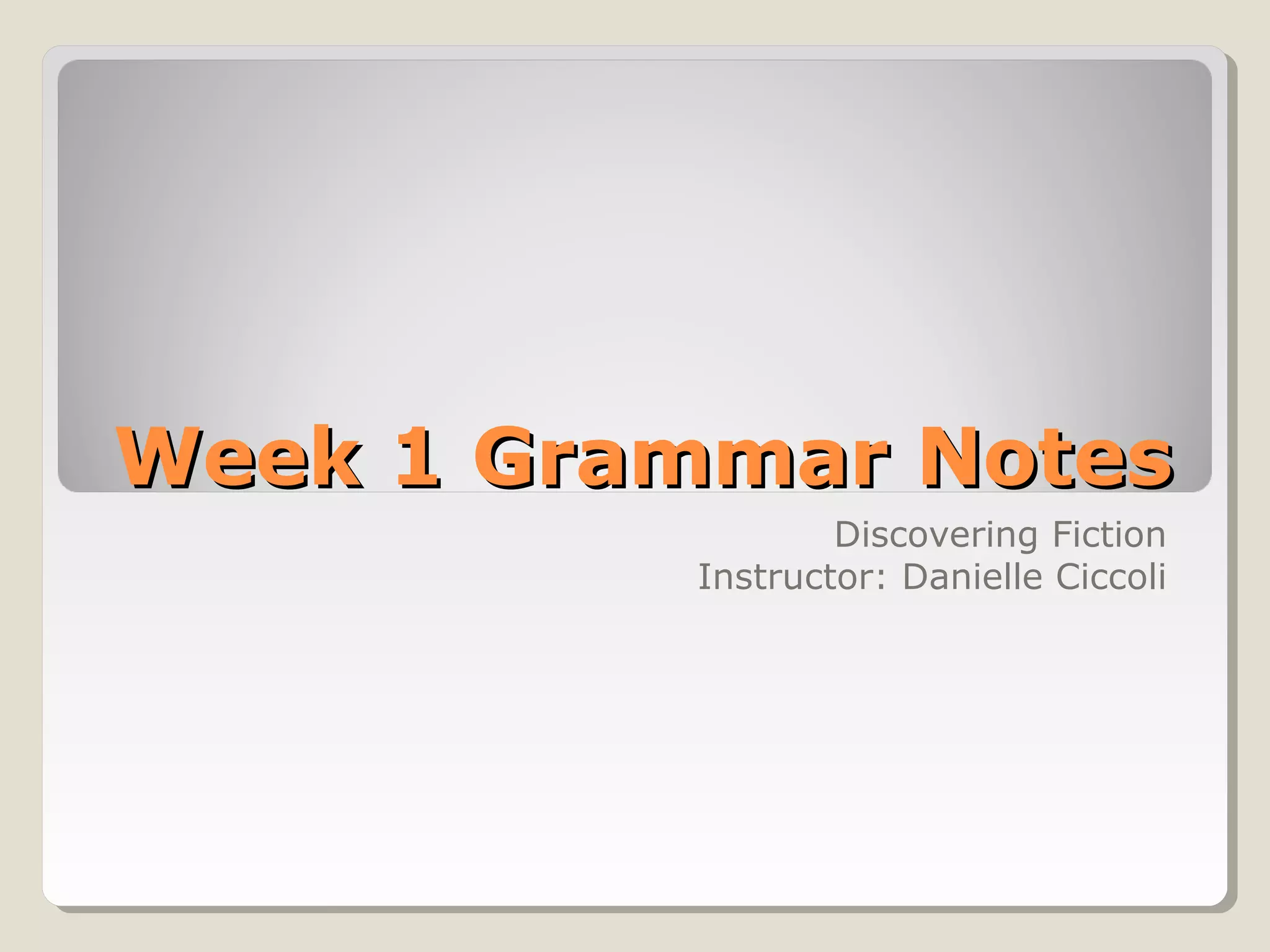 Week 1 Grammar Notes

Discovering Fiction
Instructor: Danielle Ciccoli